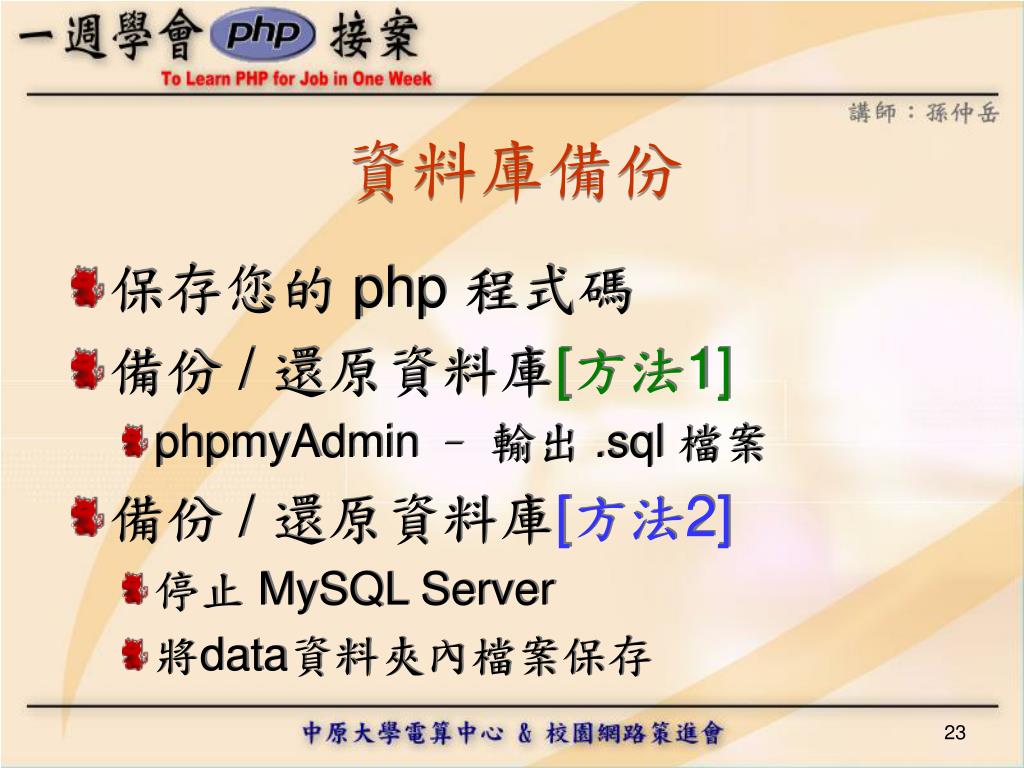 一週學會 php 接案
To Learn PHP for Job in One Week

講師：孫仲岳

資料庫備份

保存您的 php 程式碼

備份 / 還原資料庫[方法1]

phpmyAdmin – 輸出 .sql 檔案

備份 / 還原資料庫[方法2]

停止 MySQL Server

將data資料夾內檔案保存

中原大學電算中心 & 校園網路策進會

23